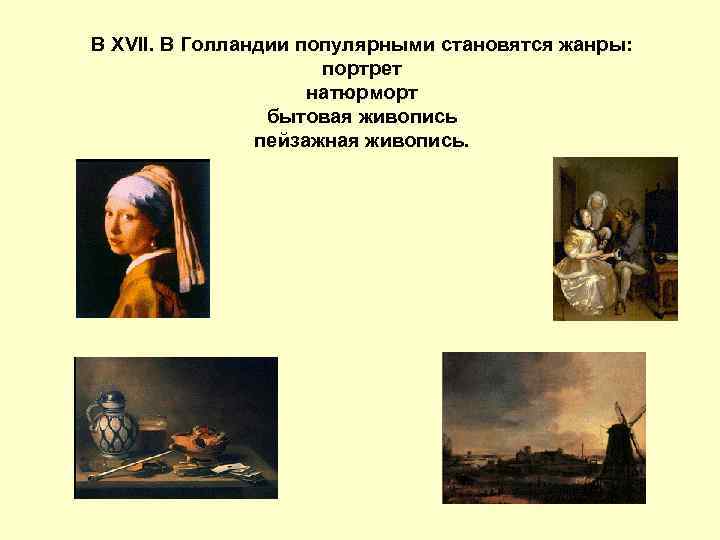 В XVII. В Голландии популярными становятся жанры:
портрет
натюрморт
бытовая живопись
пейзажная живопись.